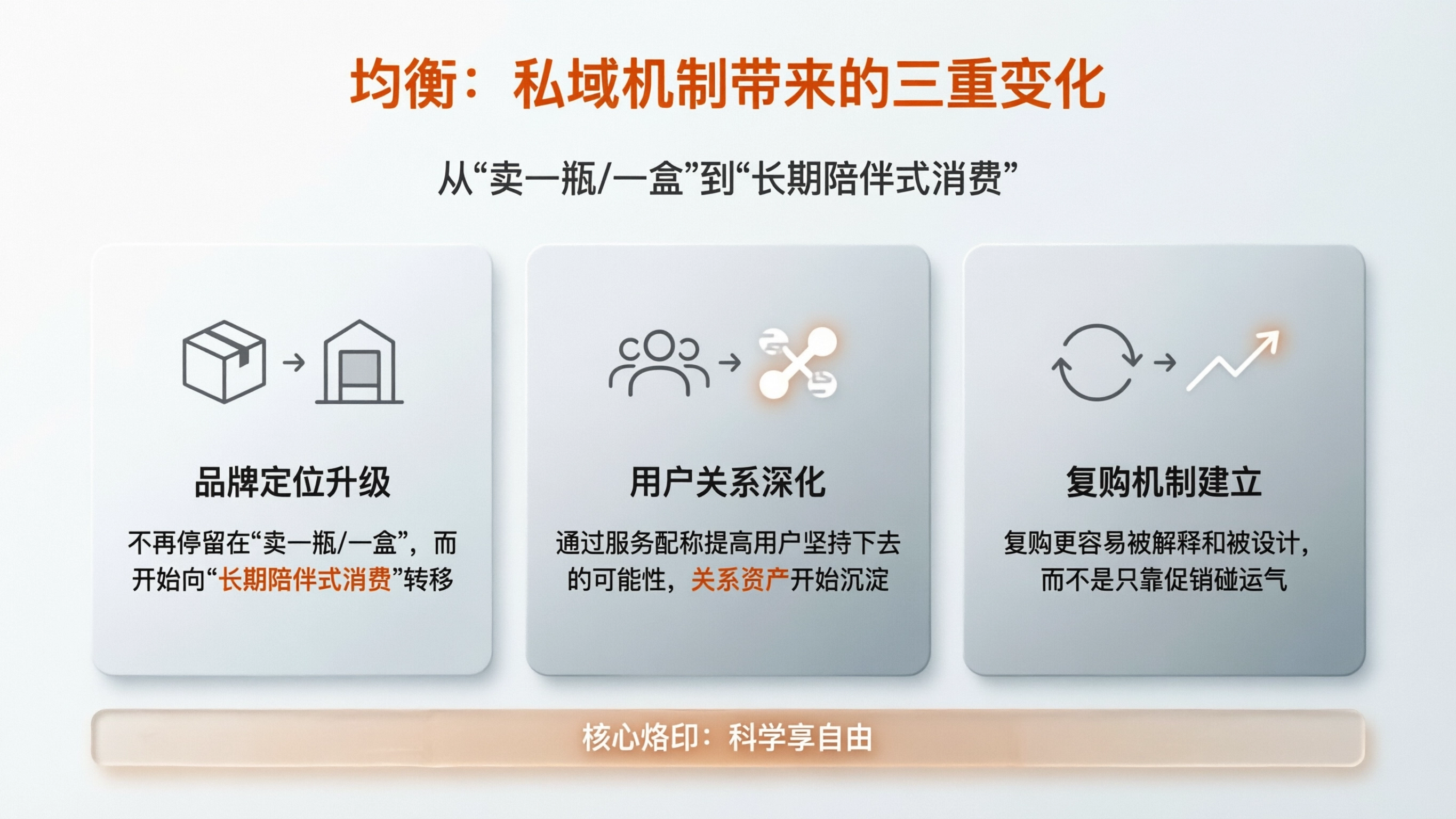 均衡：私域机制带来的三重变化

从“卖一瓶/一盒”到“长期陪伴式消费”

品牌定位升级

不再停留在“卖一瓶/一盒”，而开始向“长期陪伴式消费”转移

用户关系深化

通过服务配称提高用户坚持下去的可能性，关系资产开始沉淀

复购机制建立

复购更容易被解释和被设计，而不是只靠促销碰运气

核心烙印：科学享自由